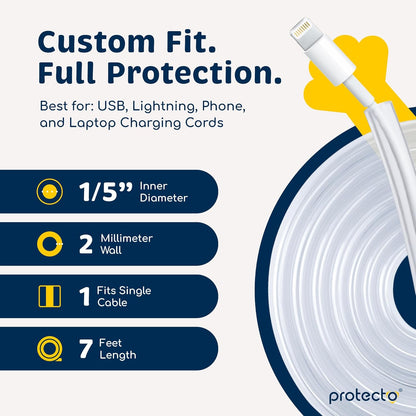 Custom Fit.
Full Protection.

Best for: USB, Lightning, Phone, and Laptop Charging Cords

1/5” Inner Diameter

2 Millimeter Wall

1 Fits Single Cable

7 Feet Length

protecto®